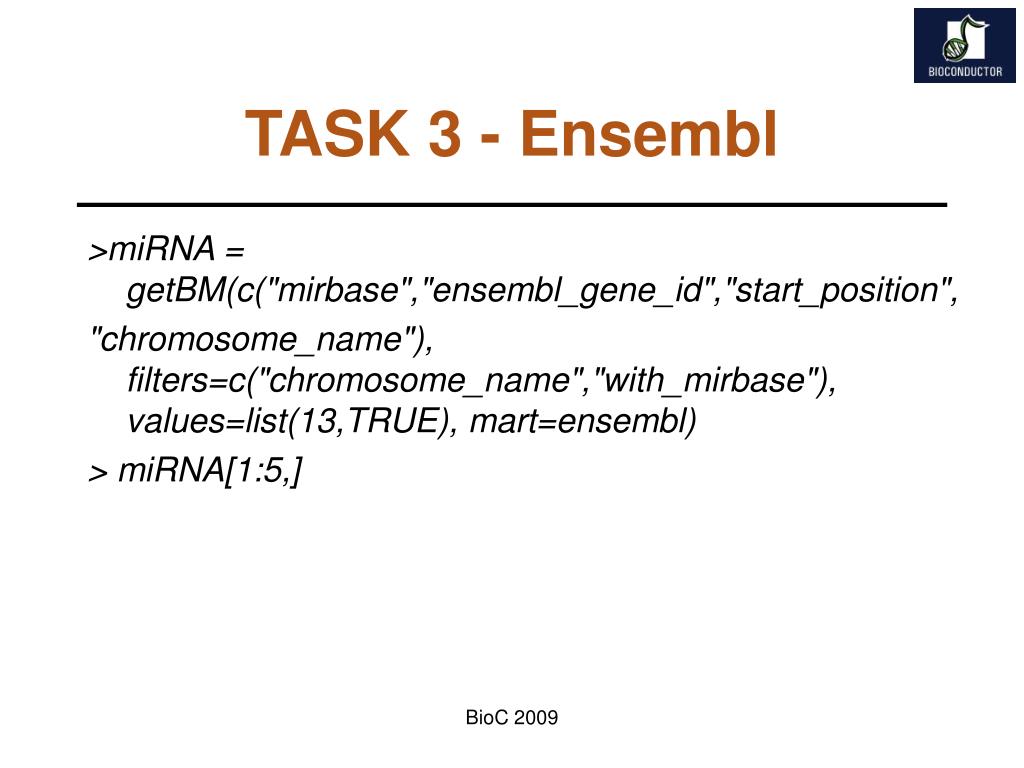 BIOCONDUCTOR

TASK 3 - Ensembl

>miRNA = getBM(c("mirbase","ensembl_gene_id","start_position",

"chromosome_name"), filters=c("chromosome_name","with_mirbase"), values=list(13,TRUE), mart=ensembl)

> miRNA[1:5,]

BioC 2009